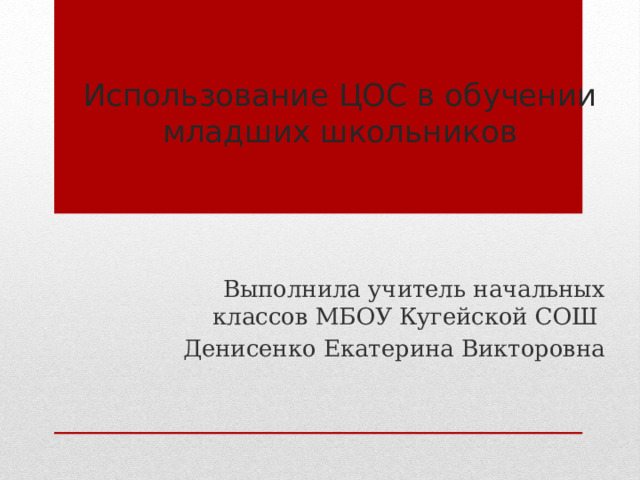 Использование ЦОС в обучении младших школьников

Выполнила учитель начальных классов МБОУ Кугейской СОШ

Денисенко Екатерина Викторовна